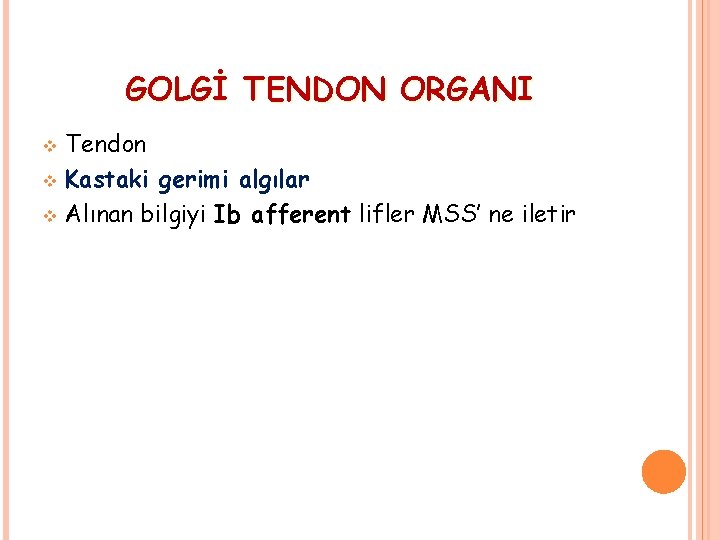 GOLGİ TENDON ORGANI

Tendon

Kastaki gerimi algılar

Alınan bilgiyi Ib afferent lifler MSS' ne iletir